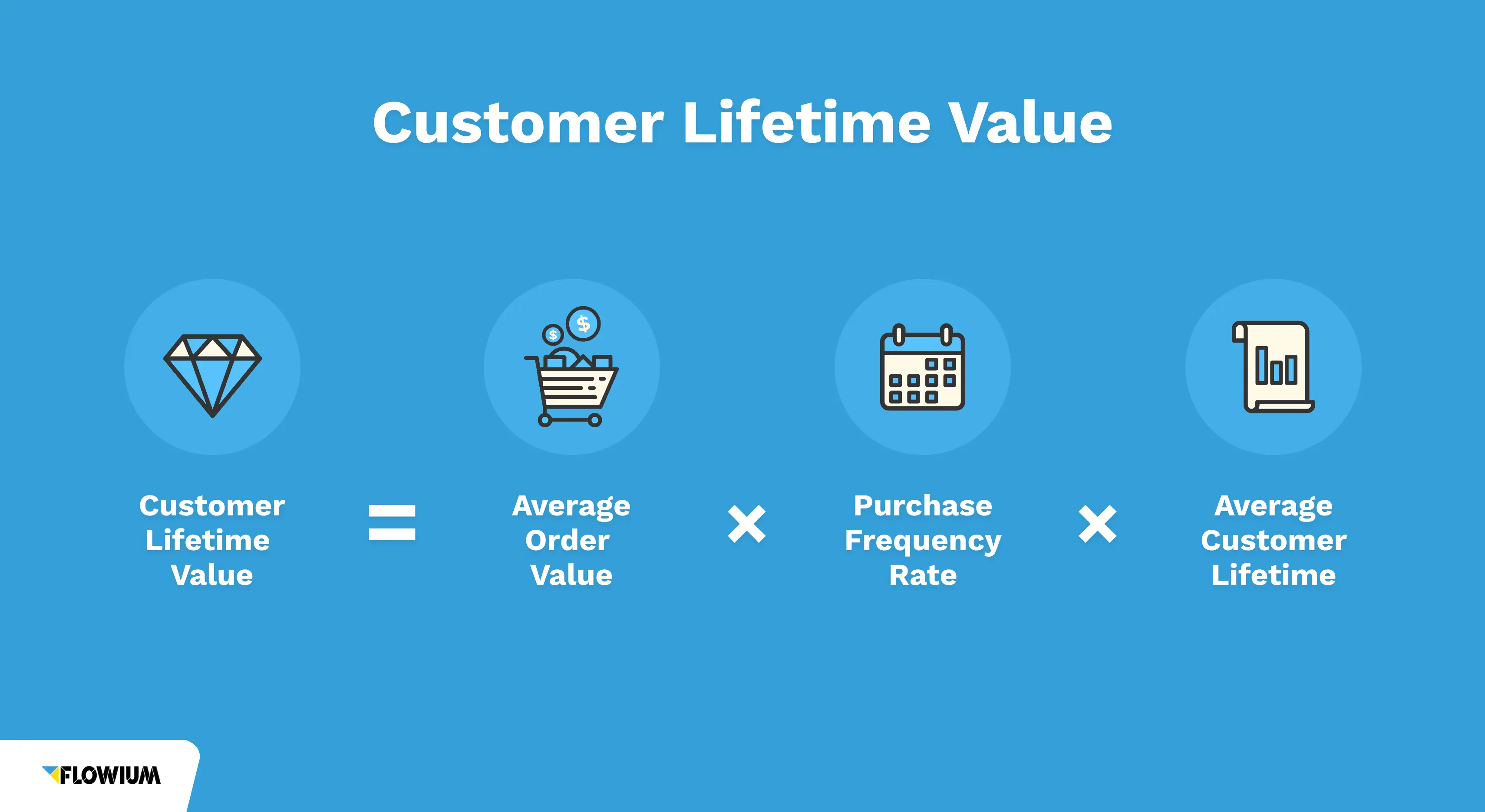 Customer Lifetime Value

$ $

Customer Lifetime Value = Average Order Value × Purchase Frequency Rate × Average Customer Lifetime

FLOWIUM